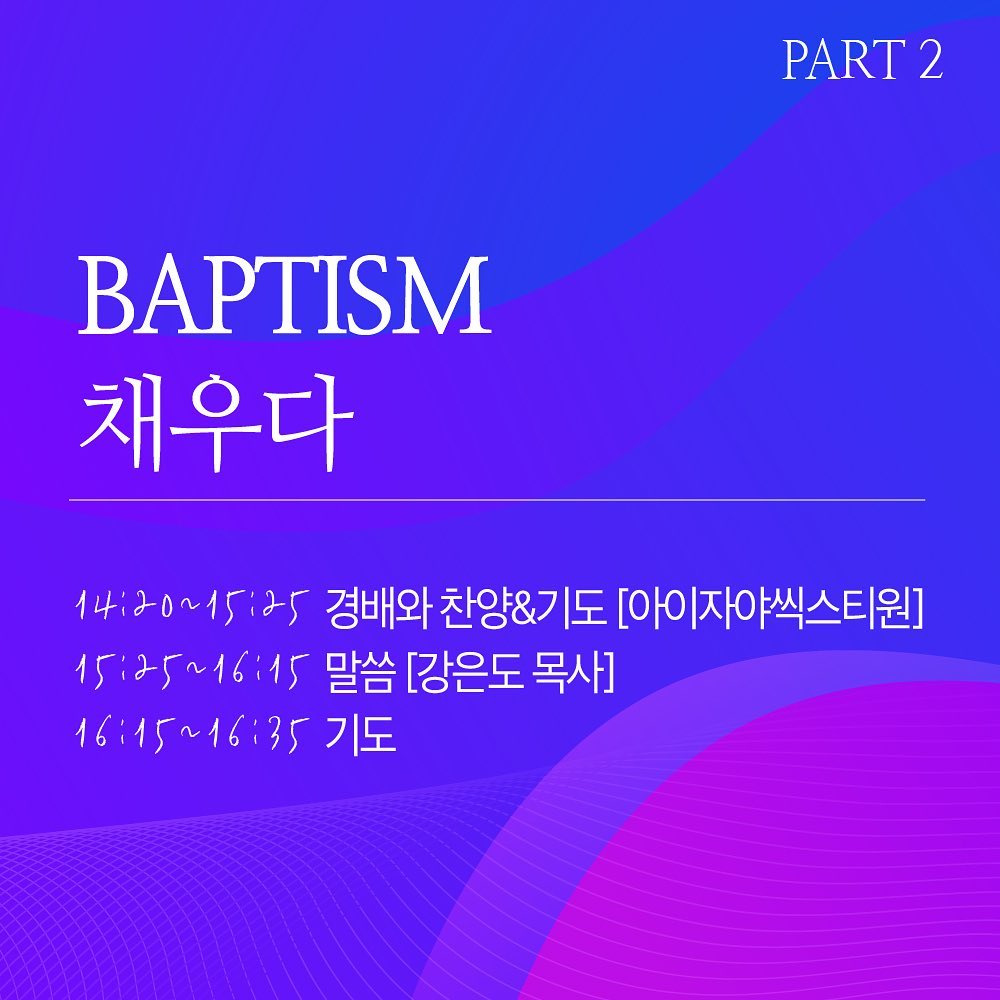 PART 2

BAPTISM
채우다

14:20~15:25 경배와 찬양&기도 [아이자야씩스티원]
15:25~16:15 말씀 [강은도 목사]
16:15~16:35 기도